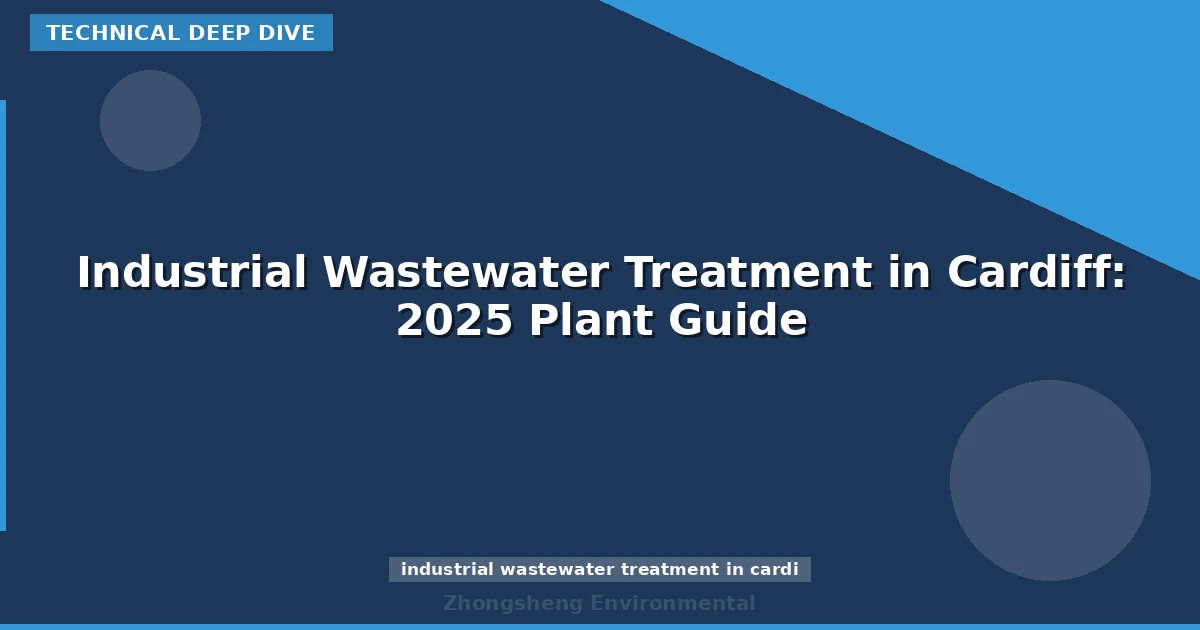 TECHNICAL DEEP DIVE

Industrial Wastewater Treatment in Cardiff: 2025 Plant Guide

industrial wastewater treatment in cardi

Zhongsheng Environmental